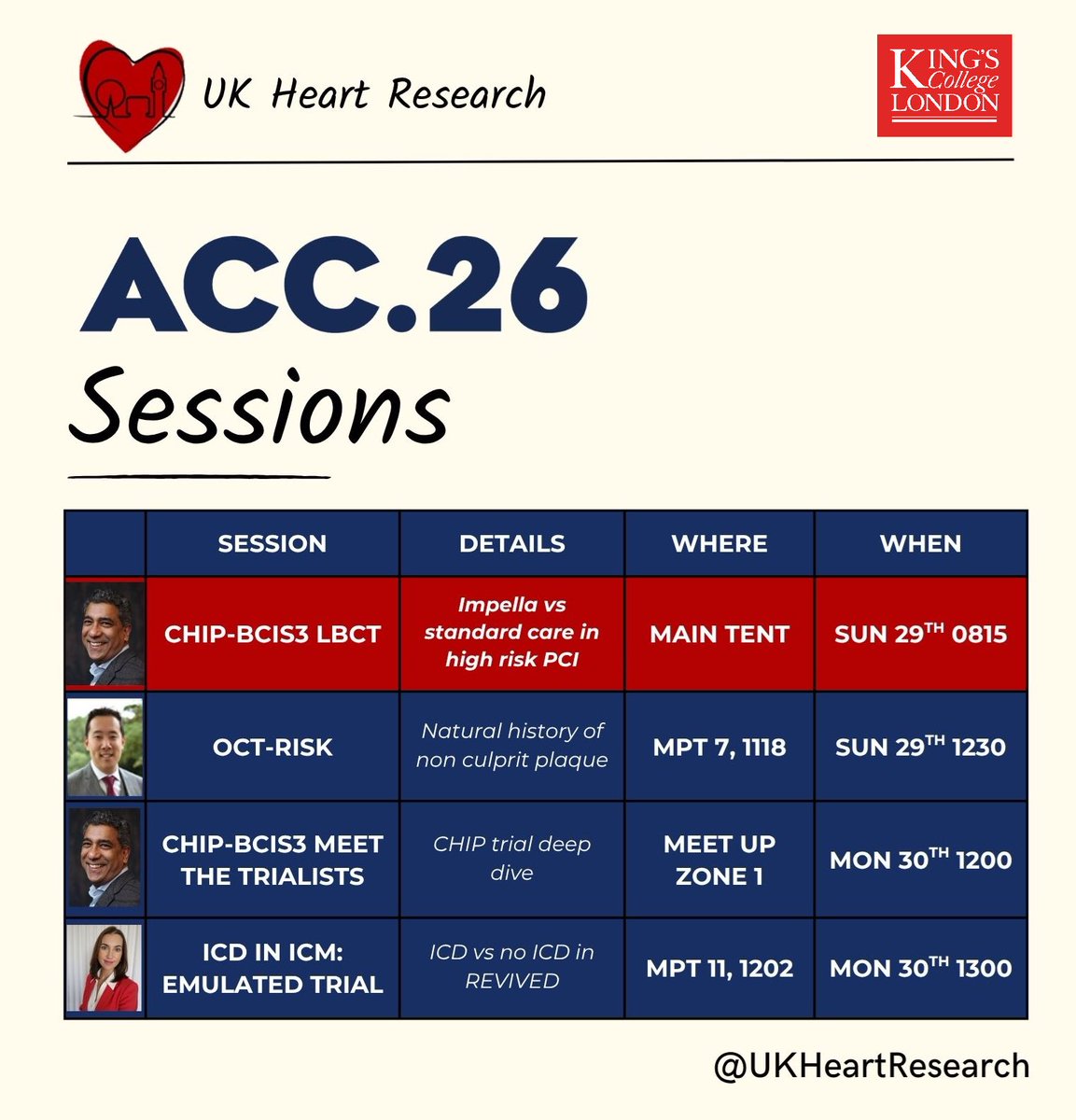 UK Heart Research

KING'S College LONDON

ACC.26

Sessions

| | SESSION | DETAILS | WHERE | WHEN |
|---|---|---|---|---|
| | CHIP-BCIS3 LBCT | Impella vs standard care in high risk PCI | MAIN TENT | SUN 29$^{TH}$ 0815 |
| | OCT-RISK | Natural history of non culprit plaque | MPT 7, 1118 | SUN 29$^{TH}$ 1230 |
| | CHIP-BCIS3 MEET THE TRIALISTS | CHIP trial deep dive | MEET UP ZONE 1 | MON 30$^{TH}$ 1200 |
| | ICD IN ICM: EMULATED TRIAL | ICD vs no ICD in REVIVED | MPT 11, 1202 | MON 30$^{TH}$ 1300 |

@UKHeartResearch